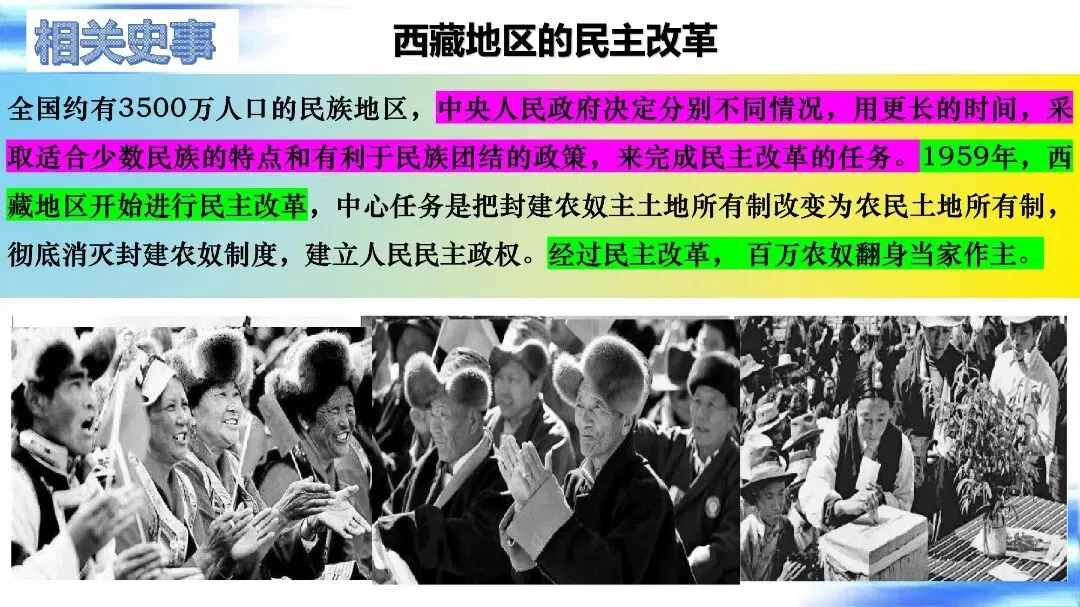 相关史事

西藏地区的民主改革

全国约有3500万人口的民族地区，中央人民政府决定分别不同情况，用更长的时间，采取适合少数民族的特点和有利于民族团结的政策，来完成民主改革的任务。1959年，西藏地区开始进行民主改革，中心任务是把封建农奴主土地所有制改变为农民土地所有制，彻底消灭封建农奴制度，建立人民民主政权。经过民主改革， 百万农奴翻身当家作主。